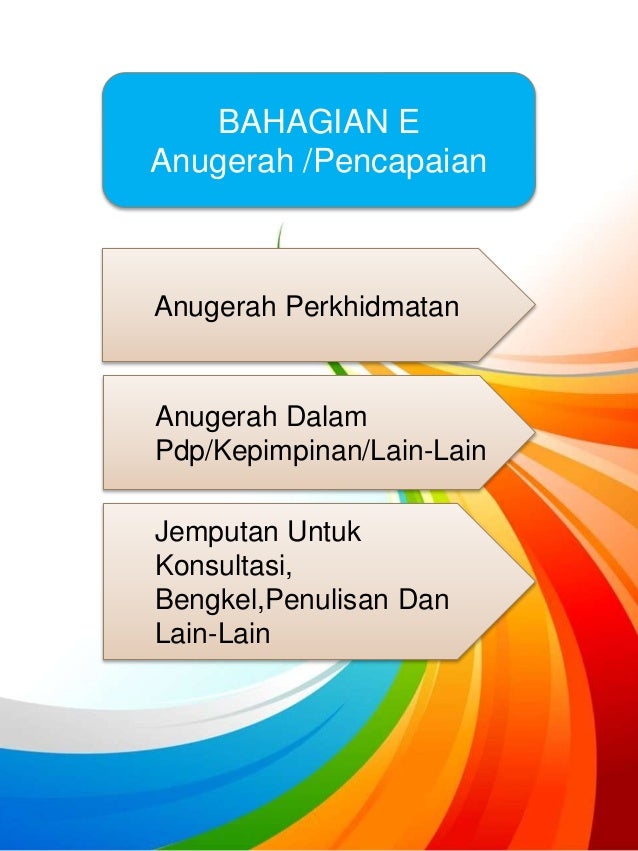 BAHAGIAN E
Anugerah /Pencapaian

Anugerah Perkhidmatan

Anugerah Dalam Pdp/Kepimpinan/Lain-Lain

Jemputan Untuk Konsultasi, Bengkel,Penulisan Dan Lain-Lain